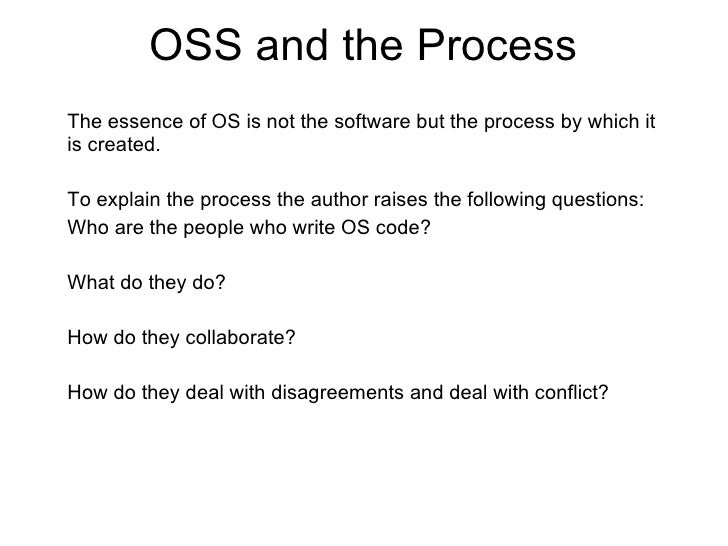 OSS and the Process

The essence of OS is not the software but the process by which it is created.

To explain the process the author raises the following questions:
Who are the people who write OS code?

What do they do?

How do they collaborate?

How do they deal with disagreements and deal with conflict?